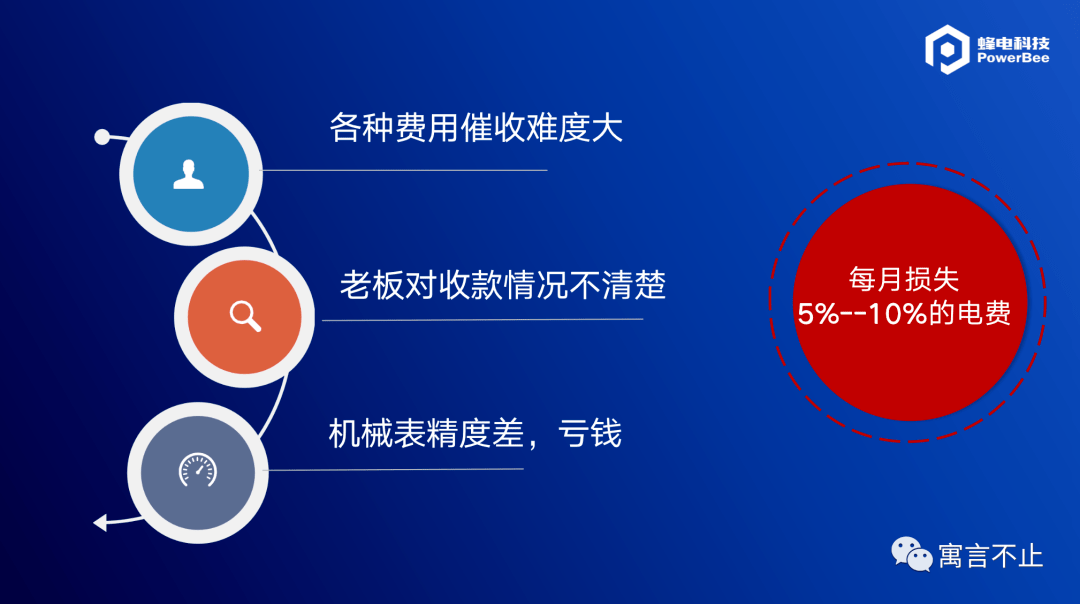 蜂电科技
PowerBee

各种费用催收难度大

老板对收款情况不清楚

机械表精度差，亏钱

每月损失
5%--10%的电费

寓言不止